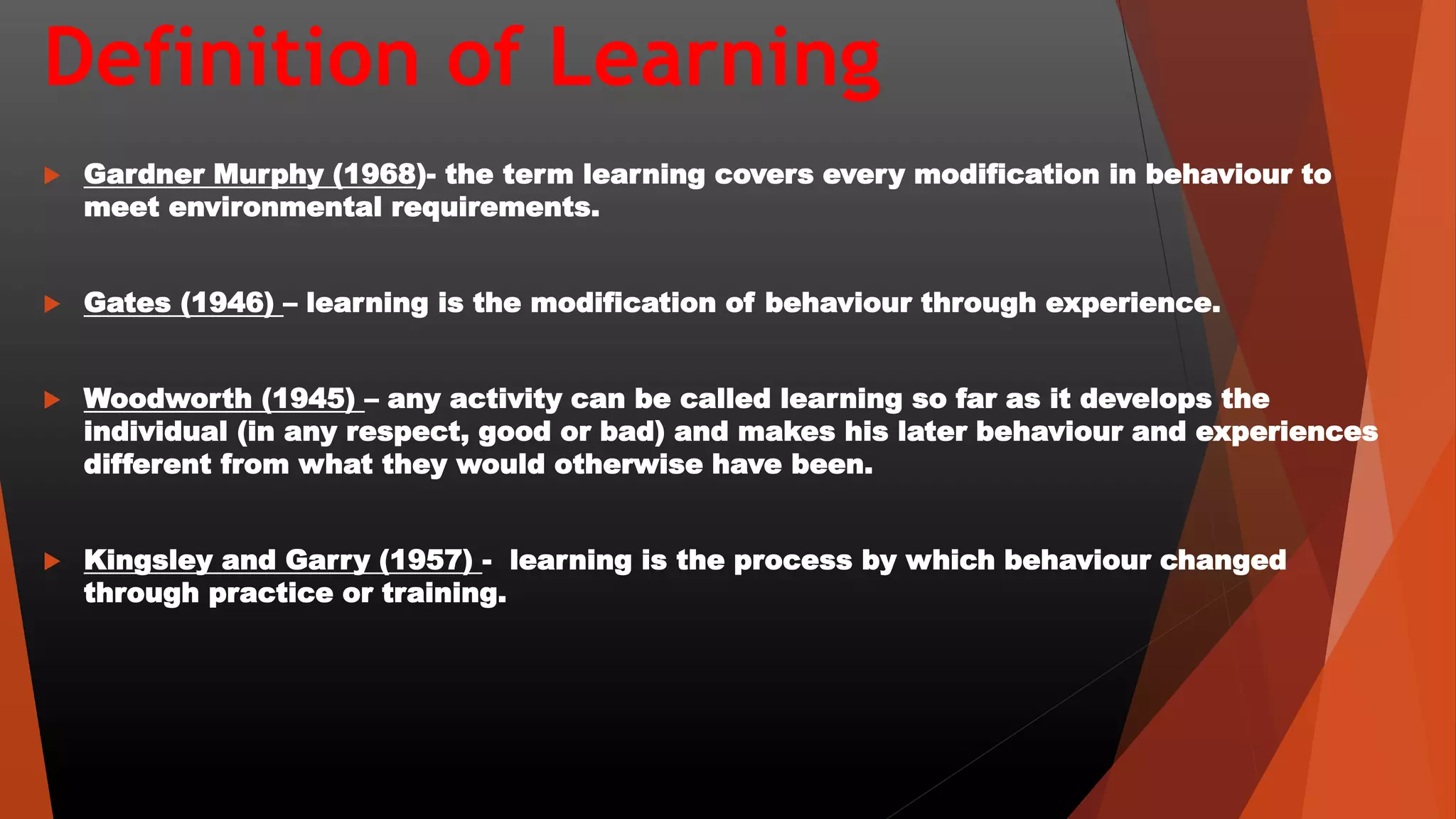 Definition of Learning

Gardner Murphy (1968)- the term learning covers every modification in behaviour to meet environmental requirements.

Gates (1946) – learning is the modification of behaviour through experience.

Woodworth (1945) – any activity can be called learning so far as it develops the individual (in any respect, good or bad) and makes his later behaviour and experiences different from what they would otherwise have been.

Kingsley and Garry (1957) - learning is the process by which behaviour changed through practice or training.